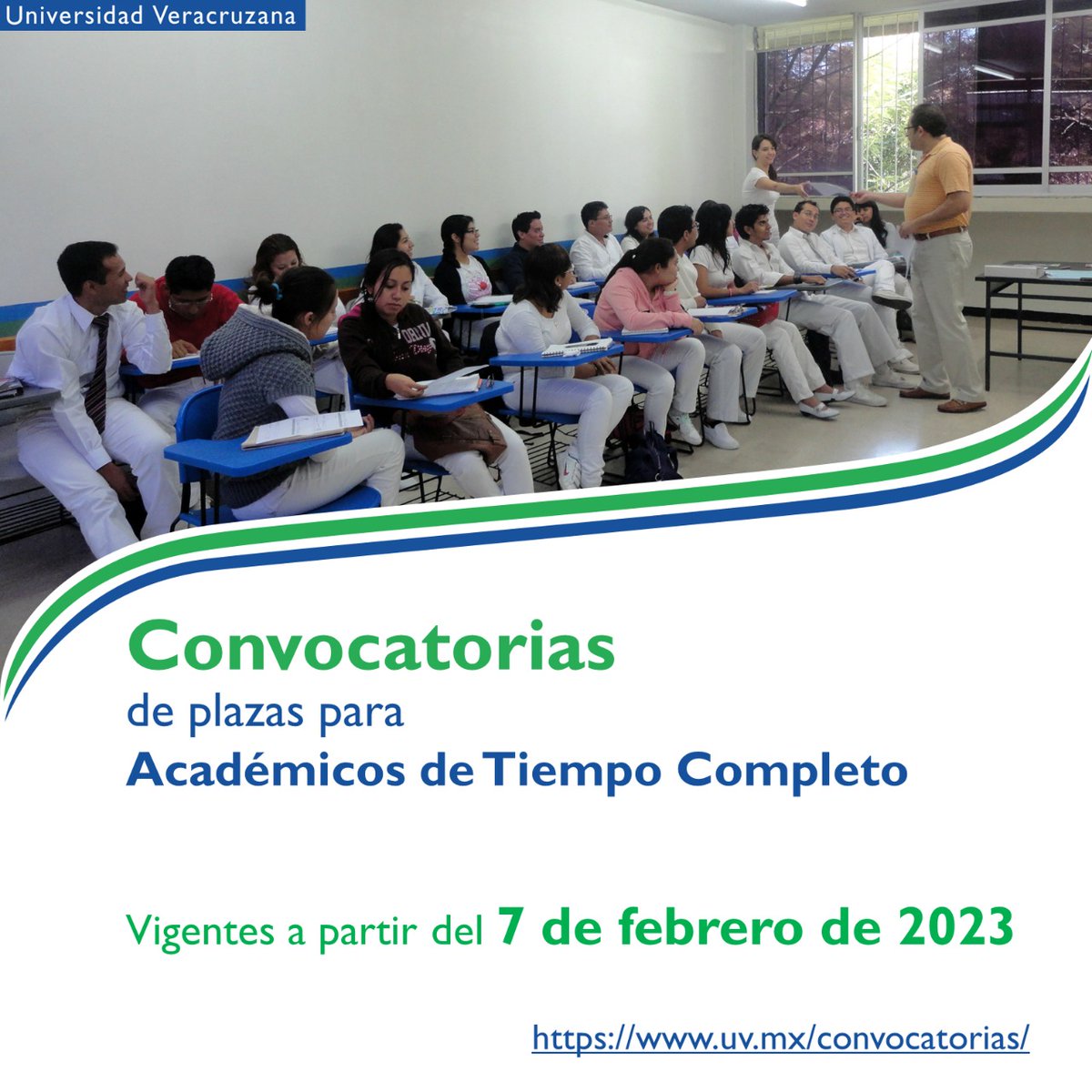 Universidad Veracruzana

Convocatorias
de plazas para
Académicos de Tiempo Completo

Vigentes a partir del 7 de febrero de 2023

https://www.uv.mx/convocatorias/